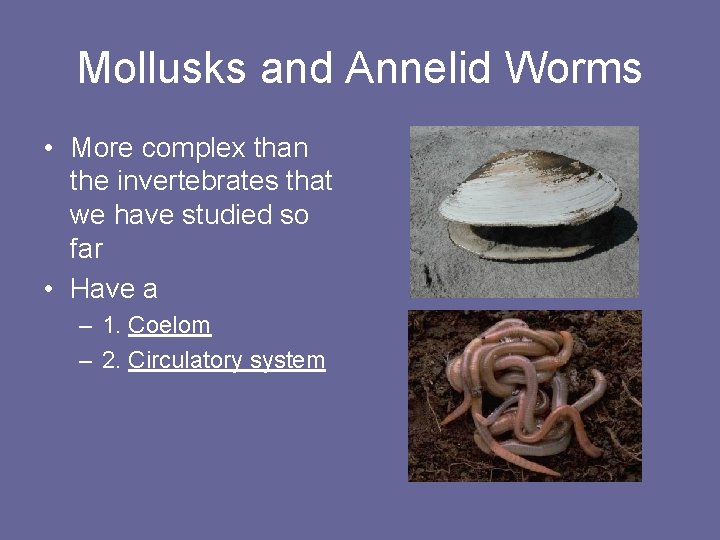 Mollusks and Annelid Worms

• More complex than the invertebrates that we have studied so far

• Have a

– 1. Coelom

– 2. Circulatory system